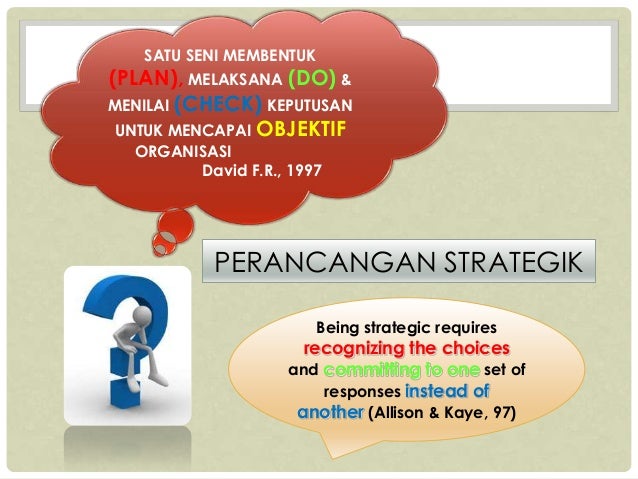 SATU SENI MEMBENTUK (PLAN), MELAKSANA (DO) & MENILAI (CHECK) KEPUTUSAN UNTUK MENCAPAI OBJEKTIF ORGANISASI
David F.R., 1997

PERANCANGAN STRATEGIK

Being strategic requires recognizing the choices and committing to one set of responses instead of another (Allison & Kaye, 97)